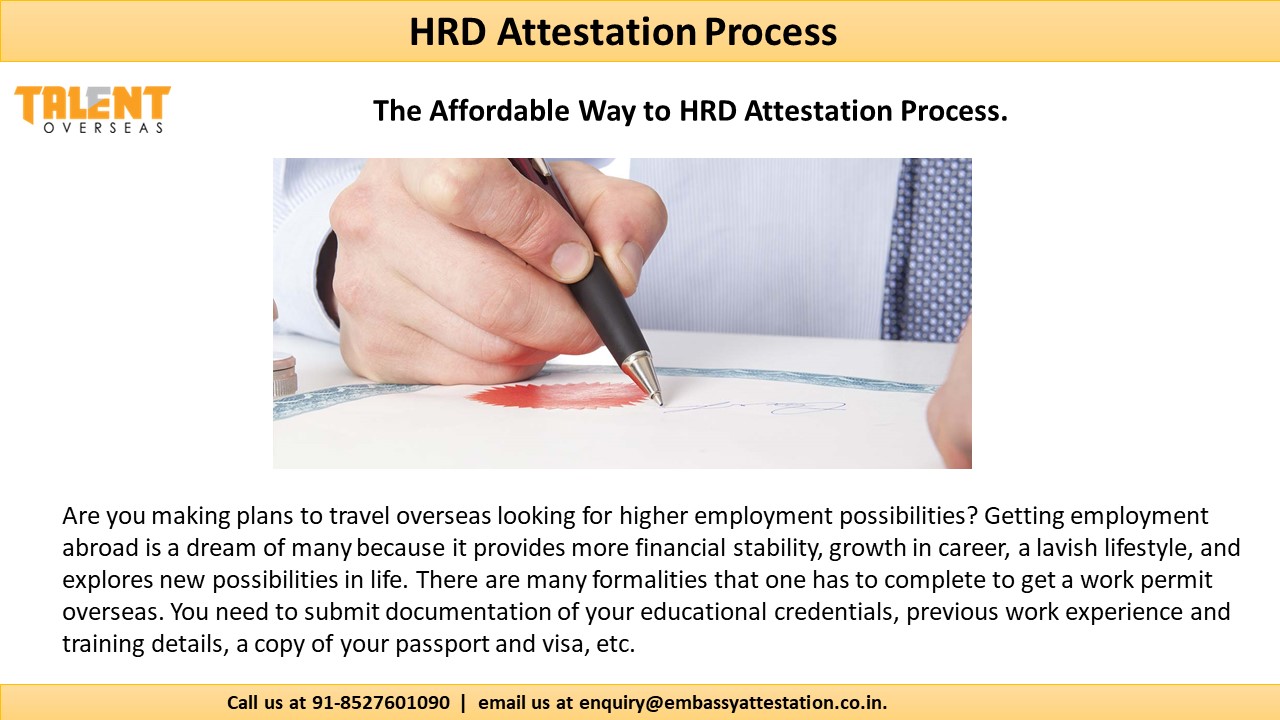 HRD Attestation Process

TALENT
OVERSEAS

The Affordable Way to HRD Attestation Process.

Are you making plans to travel overseas looking for higher employment possibilities? Getting employment abroad is a dream of many because it provides more financial stability, growth in career, a lavish lifestyle, and explores new possibilities in life. There are many formalities that one has to complete to get a work permit overseas. You need to submit documentation of your educational credentials, previous work experience and training details, a copy of your passport and visa, etc.

Call us at 91-8527601090 | email us at enquiry@embassyattestation.co.in.